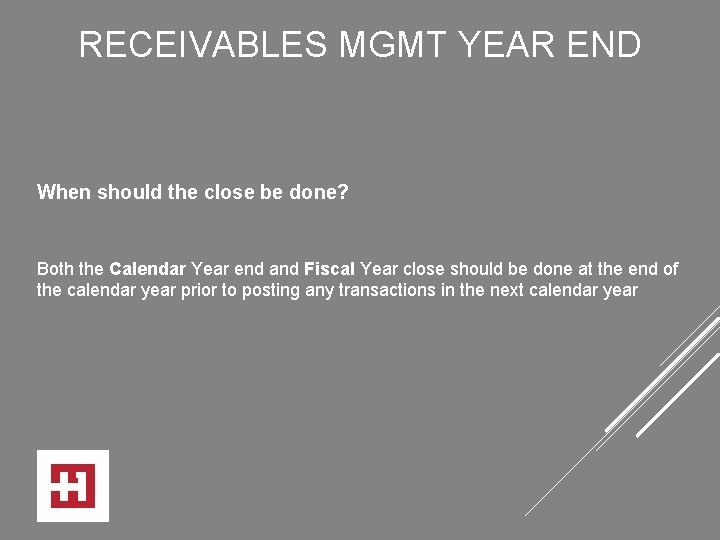 RECEIVABLES MGMT YEAR END

When should the close be done?

Both the Calendar Year end and Fiscal Year close should be done at the end of the calendar year prior to posting any transactions in the next calendar year